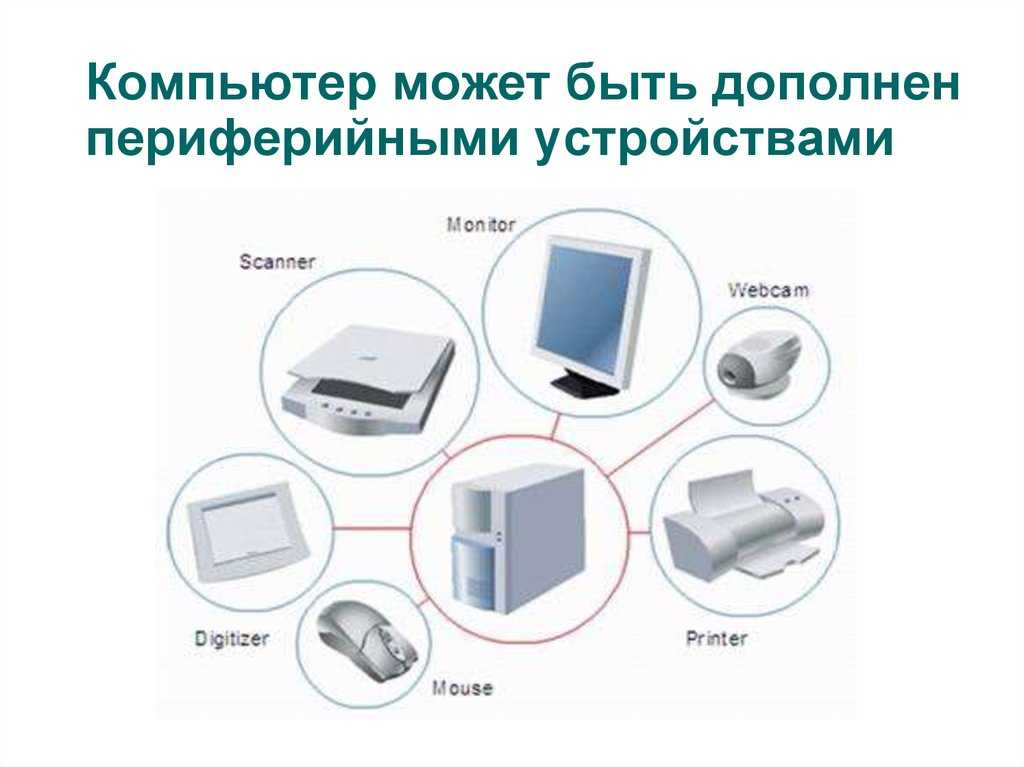 Компьютер может быть дополнен периферийными устройствами

Monitor

Scanner

Webcam

Digitizer

Printer

Mouse